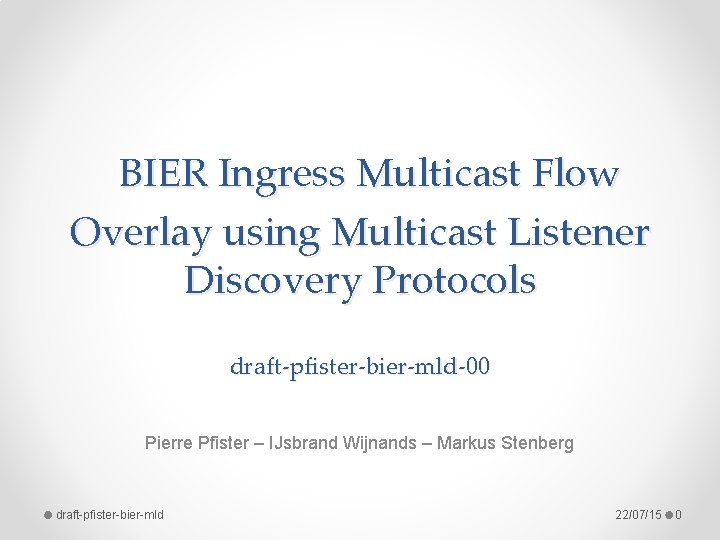 BIER Ingress Multicast Flow Overlay using Multicast Listener Discovery Protocols

draft-pfister-bier-mld-00

Pierre Pfister – IJsbrand Wijnands – Markus Stenberg

draft-pfister-bier-mld

22/07/15 0